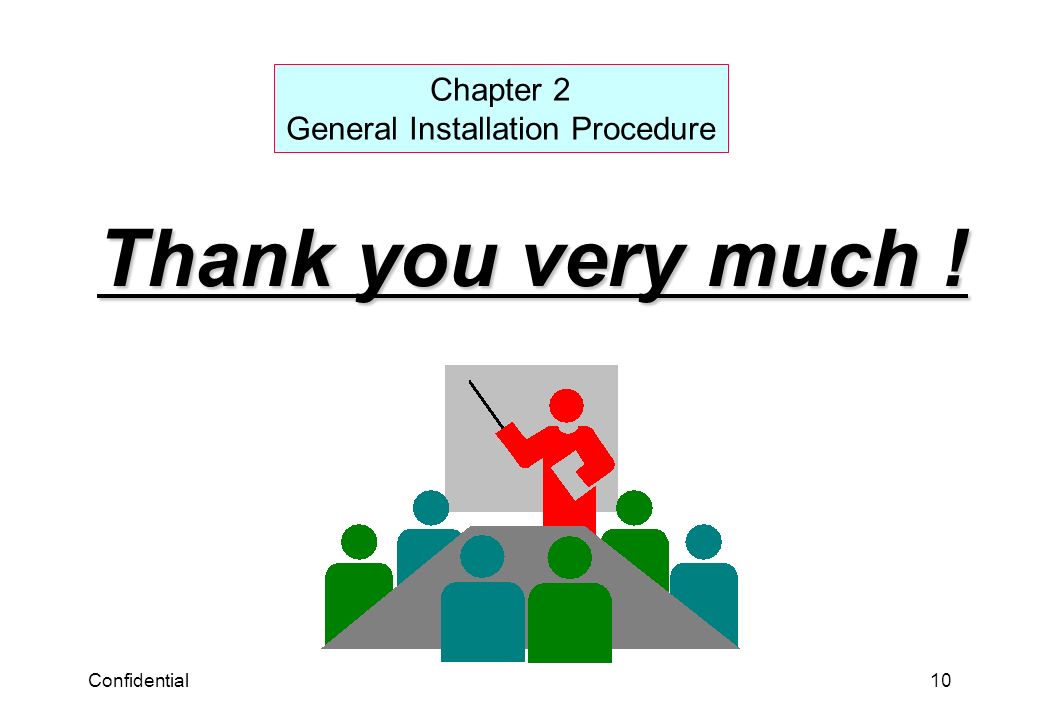 Chapter 2
General Installation Procedure

Thank you very much !

Confidential

10